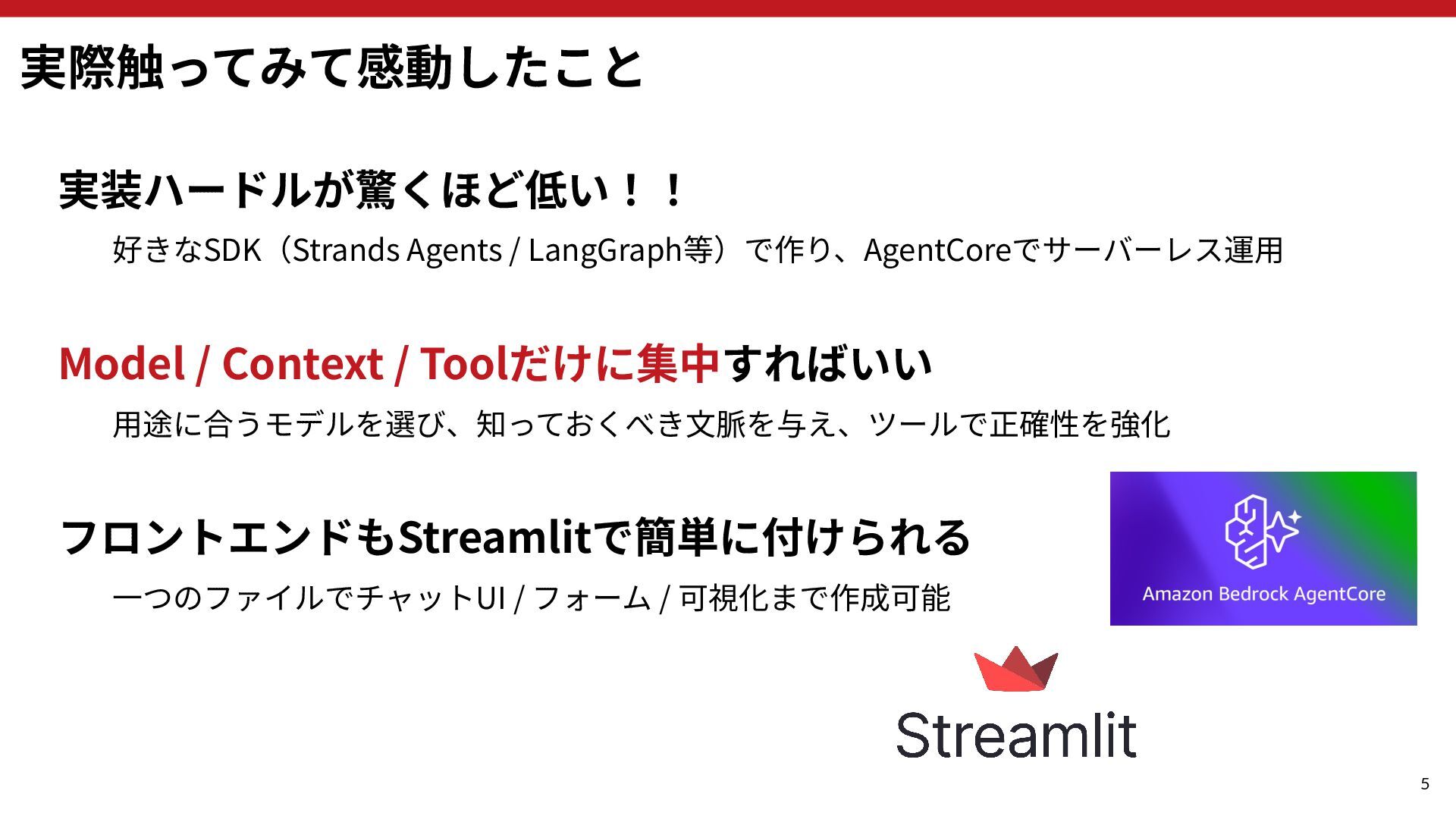 実際触ってみて感動したこと

実装ハードルが驚くほど低い！！

好きなSDK（Strands Agents / LangGraph等）で作り、AgentCoreでサーバーレス運用

Model / Context / Toolだけに集中すればいい

用途に合うモデルを選び、知っておくべき文脈を与え、ツールで正確性を強化

フロントエンドもStreamlitで簡単に付けられる

一つのファイルでチャットUI / フォーム / 可視化まで作成可能

Amazon Bedrock AgentCore

Streamlit

5